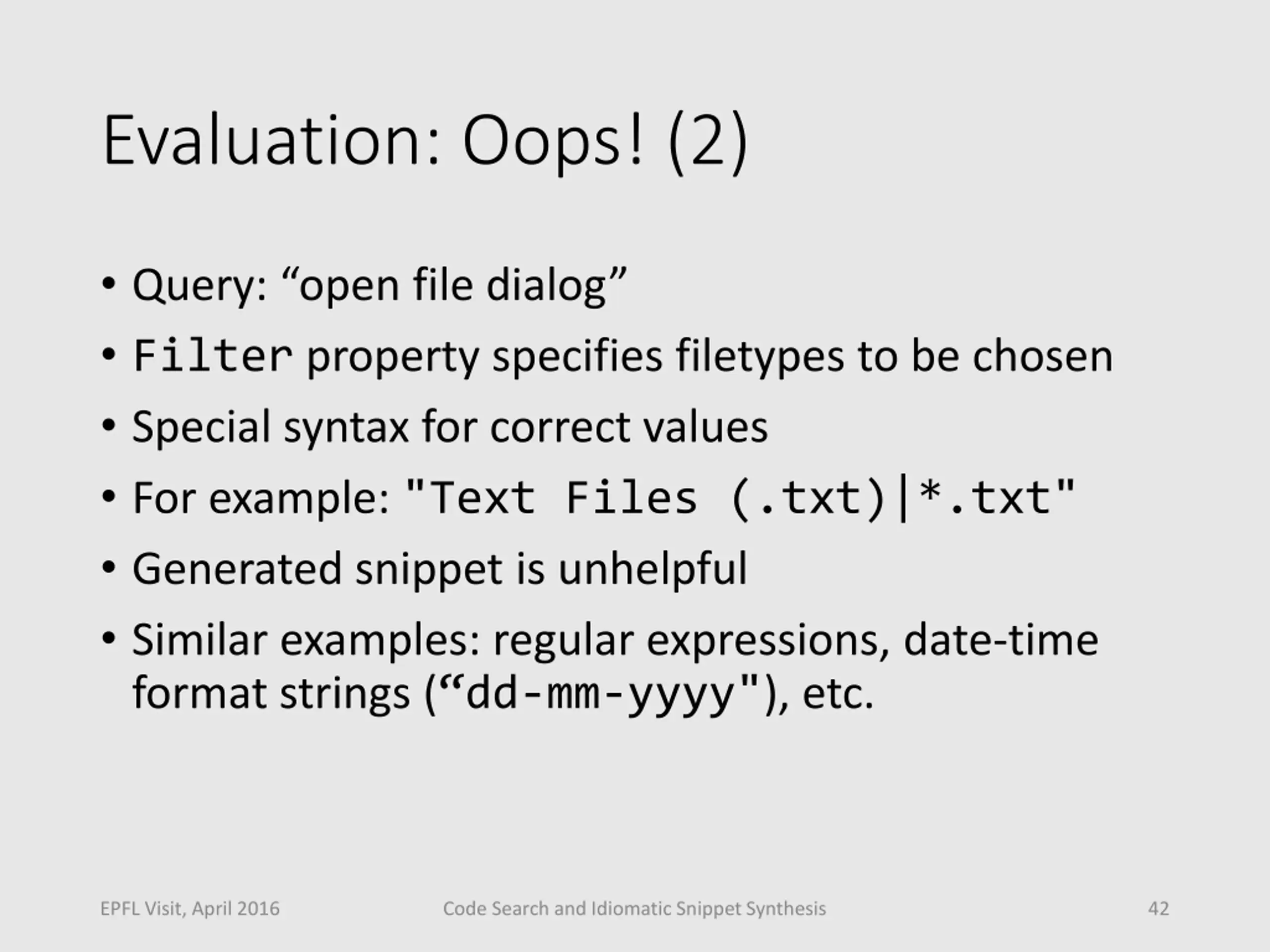 Evaluation: Oops! (2)

• Query: “open file dialog”
• Filter property specifies filetypes to be chosen
• Special syntax for correct values
• For example: "Text Files (.txt)|*.txt"
• Generated snippet is unhelpful
• Similar examples: regular expressions, date-time format strings (“dd-mm-yyyy"), etc.

EPFL Visit, April 2016
Code Search and Idiomatic Snippet Synthesis
42